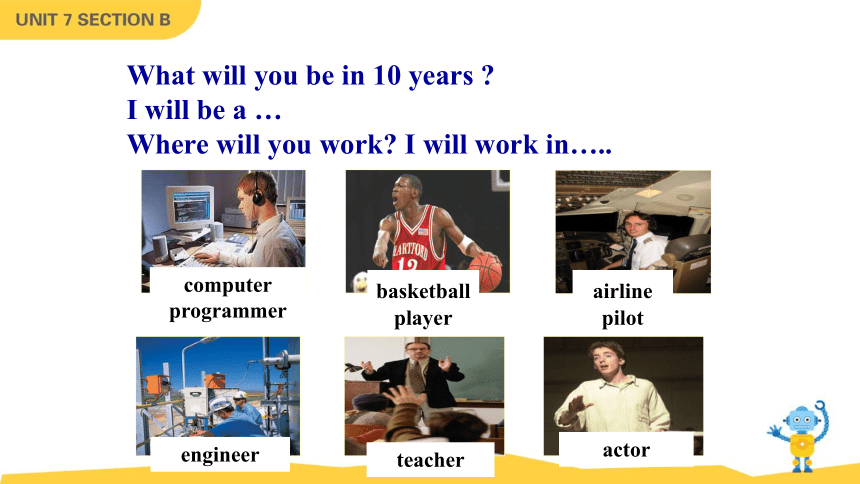 UNIT 7 SECTION B

What will you be in 10 years ?
I will be a …
Where will you work? I will work in…..

computer programmer

HARTFORD 12

basketball player

airline pilot

engineer

teacher

actor